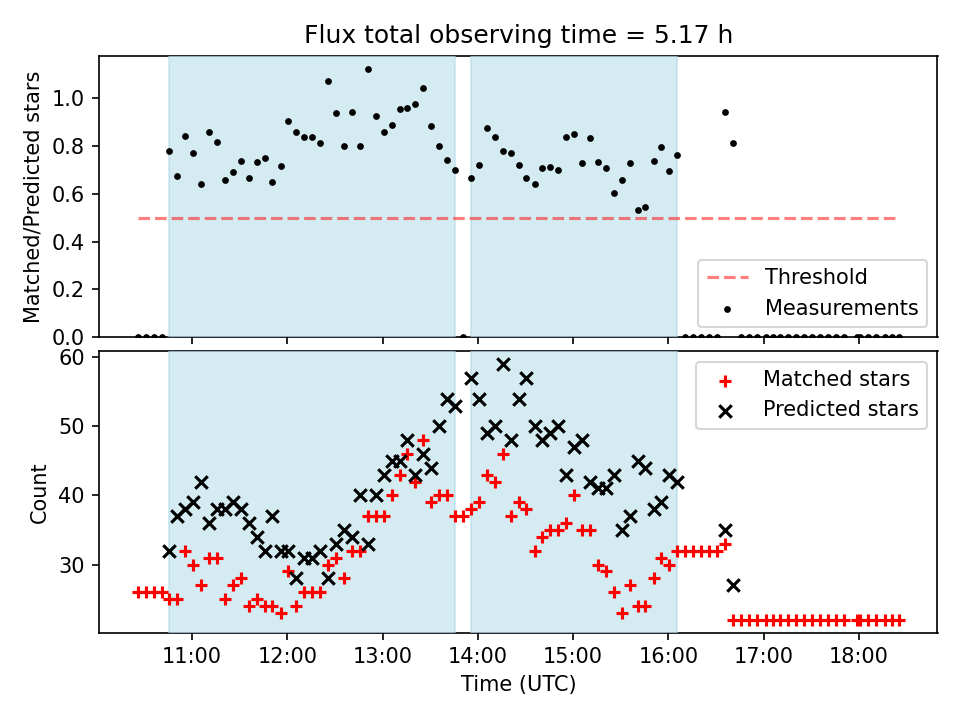 Flux total observing time = 5.17 h

Matched/Predicted stars

1.0
0.8
0.6
0.4
0.2
0.0

Threshold
Measurements

Count

60
50
40
30

Matched stars
Predicted stars

11:00
12:00
13:00
14:00
15:00
16:00
17:00
18:00

Time (UTC)